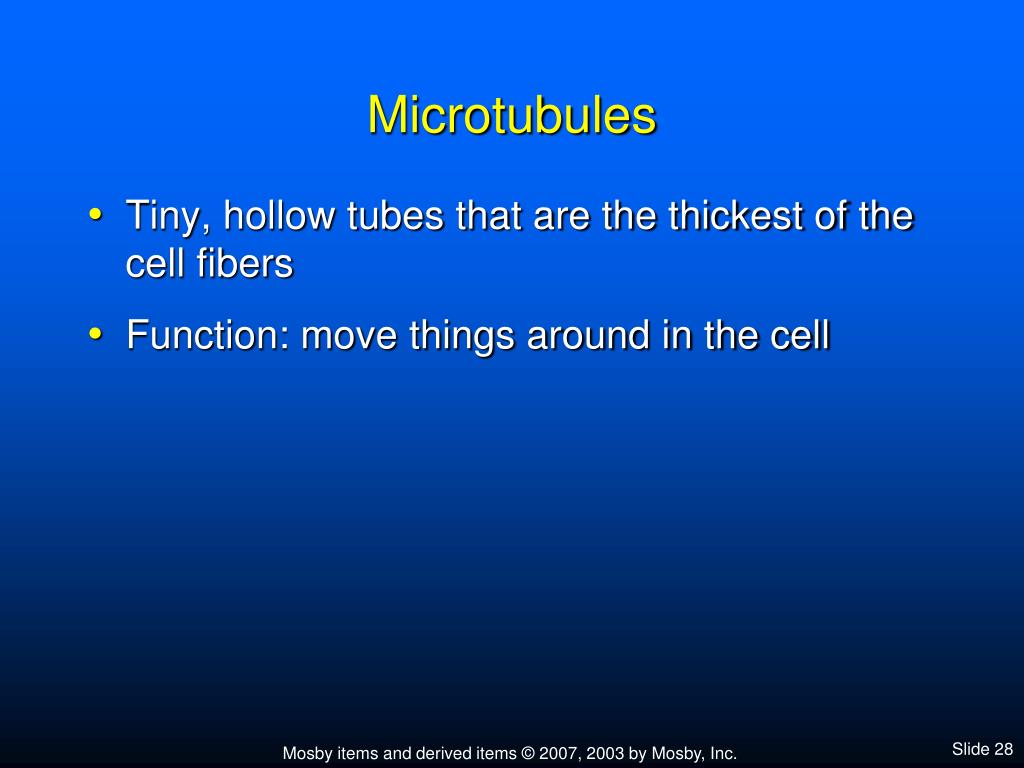 Microtubules

• Tiny, hollow tubes that are the thickest of the cell fibers

• Function: move things around in the cell

Mosby items and derived items © 2007, 2003 by Mosby, Inc.

Slide 28